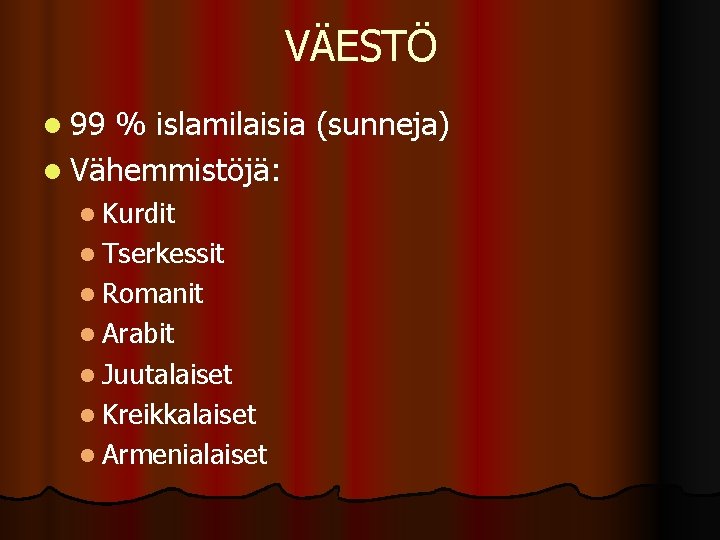 VÄESTÖ

- 99 % islamilaisia (sunneja)
- Vähemmistöjä:
  - Kurdit
  - Tserkessit
  - Romanit
  - Arabit
  - Juutalaiset
  - Kreikkalaiset
  - Armenialaiset